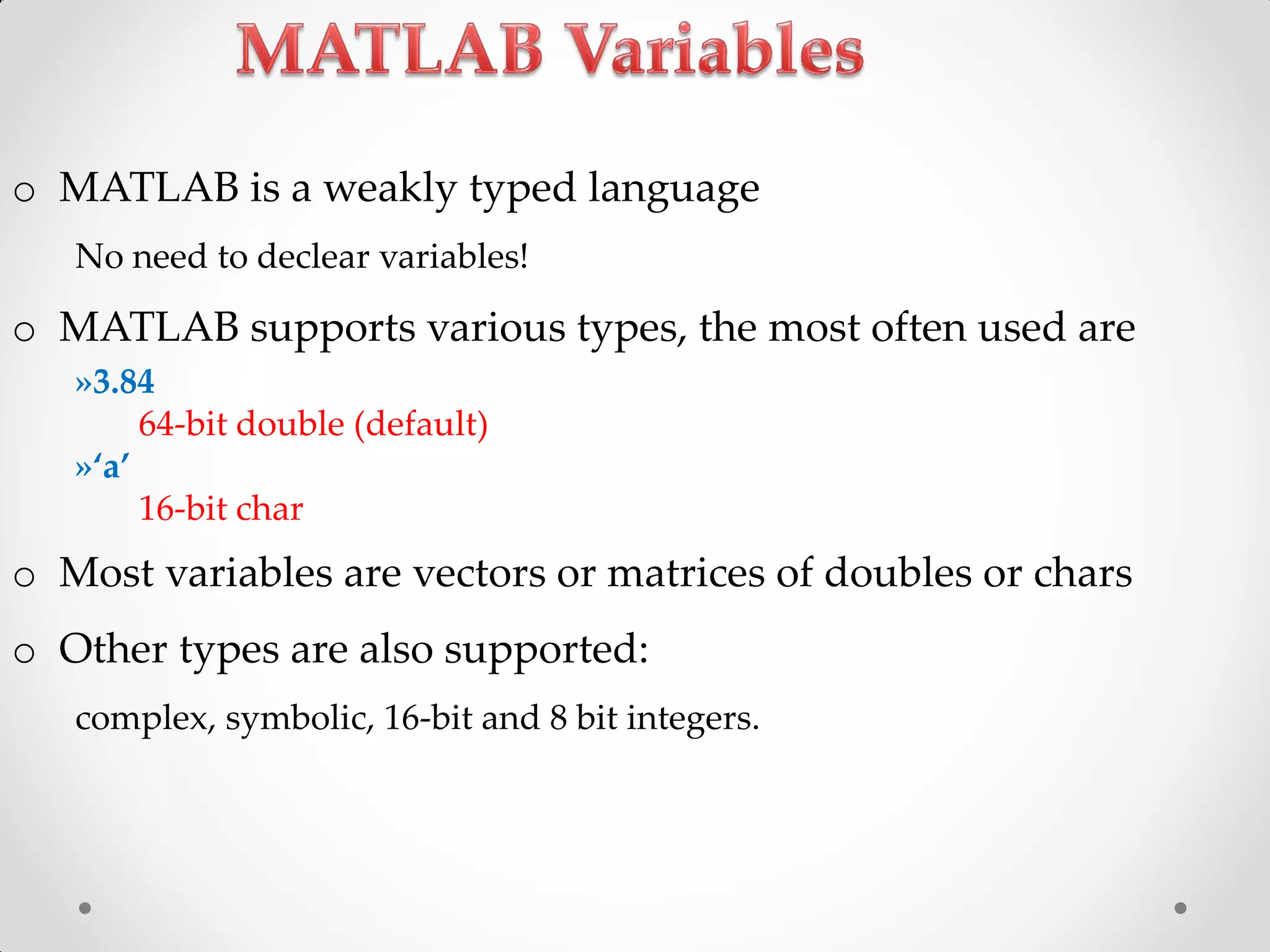 MATLAB Variables

o MATLAB is a weakly typed language

No need to declear variables!

o MATLAB supports various types, the most often used are

»3.84

64-bit double (default)

»‘a’

16-bit char

o Most variables are vectors or matrices of doubles or chars

o Other types are also supported:

complex, symbolic, 16-bit and 8 bit integers.